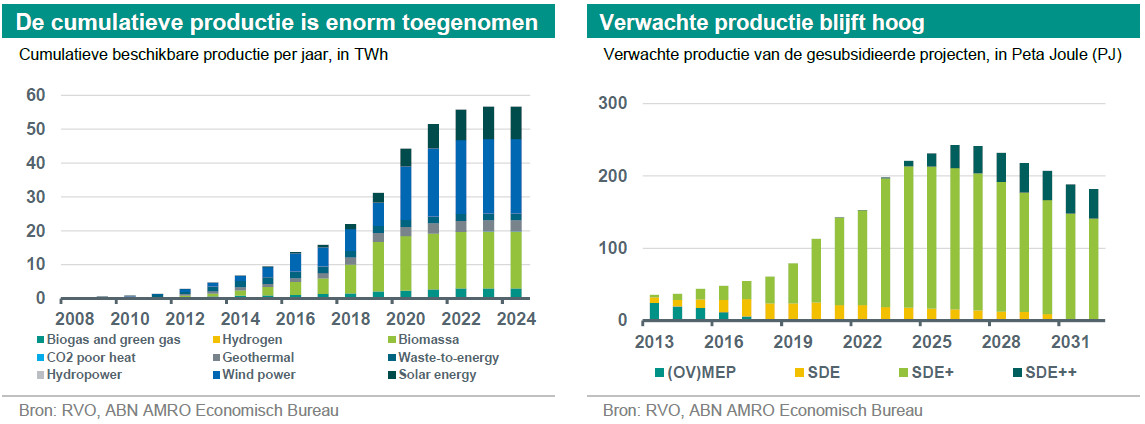 De cumulatieve productie is enorm toegenomen

Cumulatieve beschikbare productie per jaar, in TWh

60
50
40
30
20
10
0

2008 2010 2012 2014 2016 2018 2020 2022 2024

Biogas and green gas
Hydrogen
Biomassa
CO2 poor heat
Geothermal
Waste-to-energy
Hydropower
Wind power
Solar energy

Bron: RVO, ABN AMRO Economisch Bureau

Verwachte productie blijft hoog

Verwachte productie van de gesubsidieerde projecten, in Peta Joule (PJ)

300
200
100
0

2013 2016 2019 2022 2025 2028 2031

(OV)MEP
SDE
SDE+
SDE++

Bron: RVO, ABN AMRO Economisch Bureau